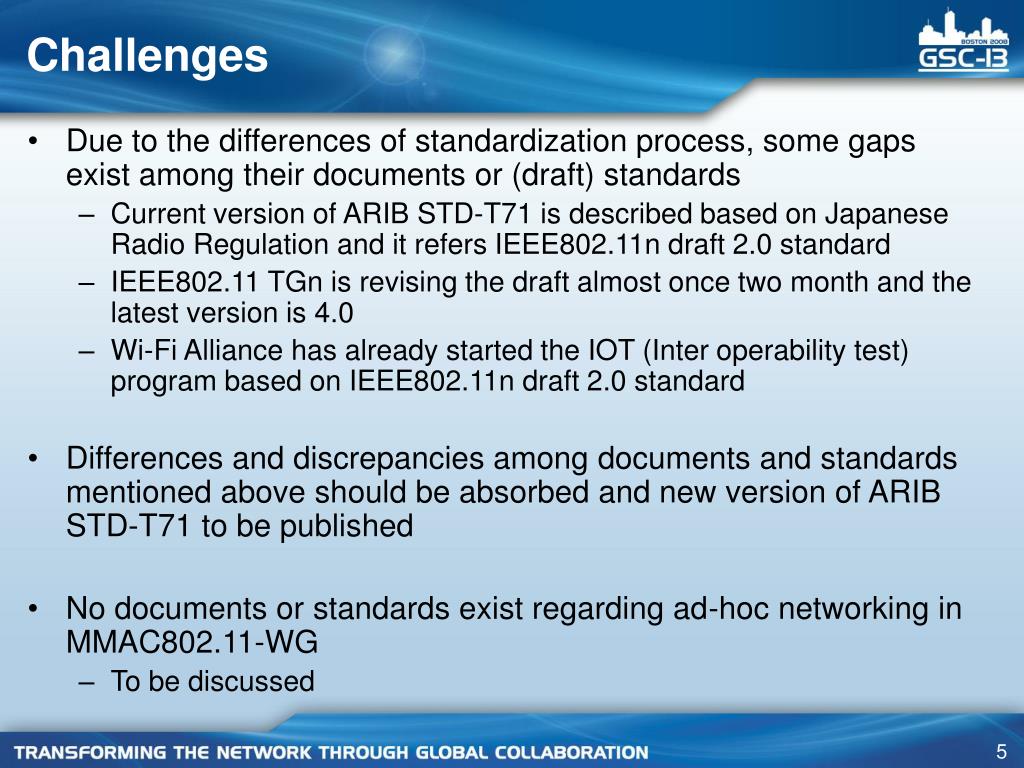 Challenges

BOSTON 2008
GSC-13

• Due to the differences of standardization process, some gaps exist among their documents or (draft) standards
– Current version of ARIB STD-T71 is described based on Japanese Radio Regulation and it refers IEEE802.11n draft 2.0 standard
– IEEE802.11 TGn is revising the draft almost once two month and the latest version is 4.0
– Wi-Fi Alliance has already started the IOT (Inter operability test) program based on IEEE802.11n draft 2.0 standard

• Differences and discrepancies among documents and standards mentioned above should be absorbed and new version of ARIB STD-T71 to be published

• No documents or standards exist regarding ad-hoc networking in MMAC802.11-WG
– To be discussed

TRANSFORMING THE NETWORK THROUGH GLOBAL COLLABORATION

5